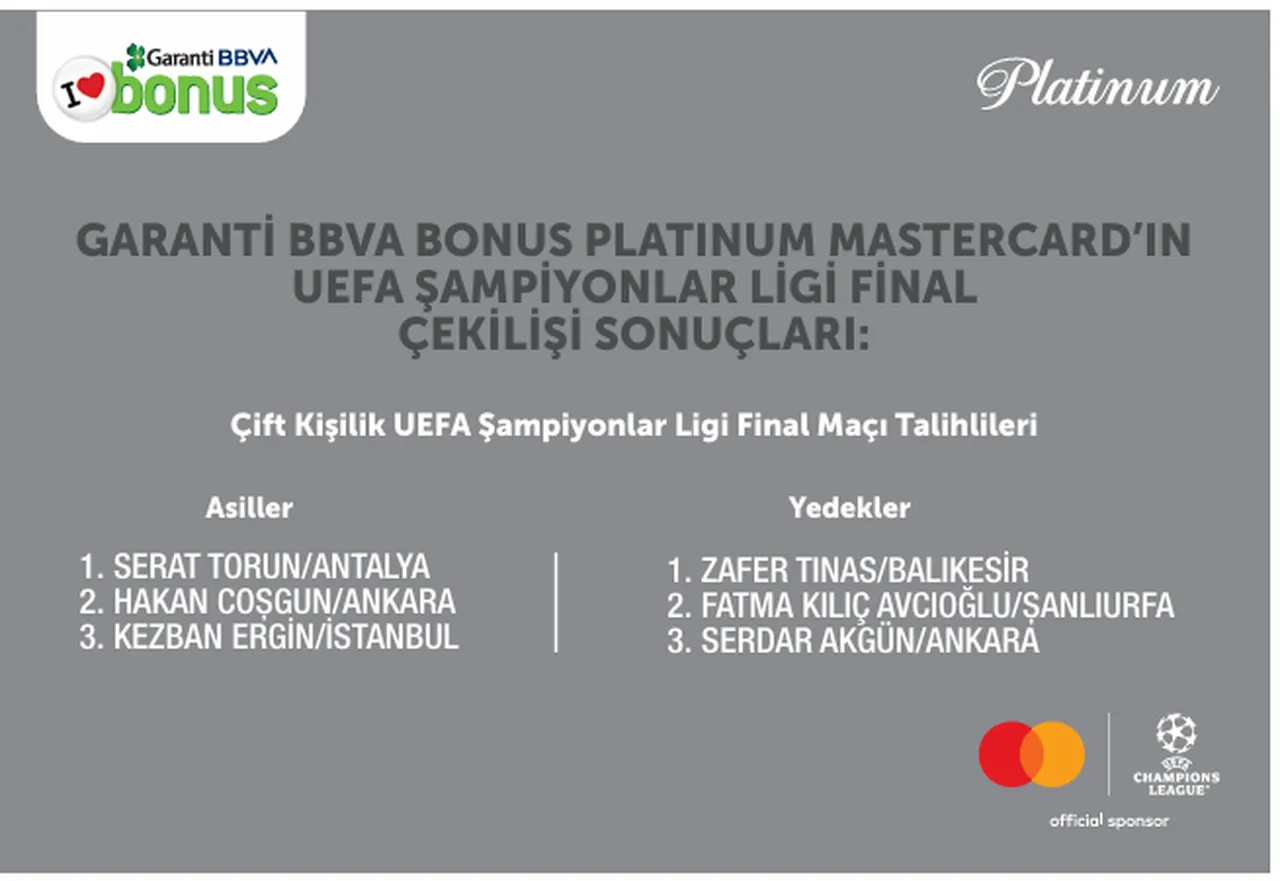 Garanti BBVA
I bonus

Platinum

GARANTİ BBVA BONUS PLATINUM MASTERCARD'IN UEFA ŞAMPİYONLAR LİGİ FİNAL ÇEKİLİŞİ SONUÇLARI:

Çift Kişilik UEFA Şampiyonlar Ligi Final Maçı Talihlileri

Asiller

1. SERAT TORUN/ANTALYA
2. HAKAN COŞGUN/ANKARA
3. KEZBAN ERGİN/İSTANBUL

Yedekler

1. ZAFER TINAS/BALIKESİR
2. FATMA KILIÇ AVCIOĞLU/ŞANLIURFA
3. SERDAR AKGÜN/ANKARA

UEFA CHAMPIONS LEAGUE

official sponsor